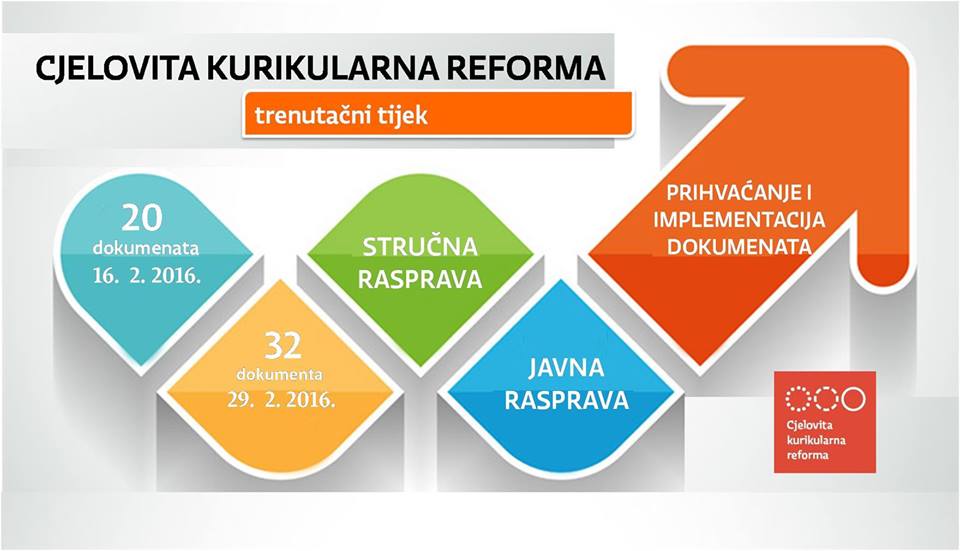 CJELOVITA KURIKULARNA REFORMA

trenutačni tijek

20 dokumenata 16. 2. 2016.

32 dokumenta 29. 2. 2016.

STRUČNA RASPRAVA

JAVNA RASPRAVA

PRIHVAĆANJE I IMPLEMENTACIJA DOKUMENATA

Cjelovita kurikularna reforma